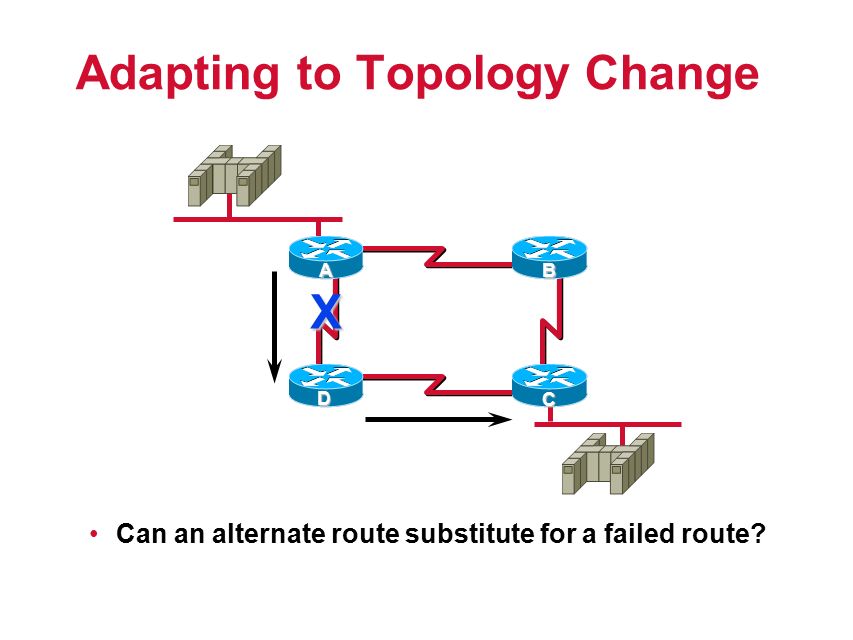 Adapting to Topology Change

A

B

X

D

C

• Can an alternate route substitute for a failed route?